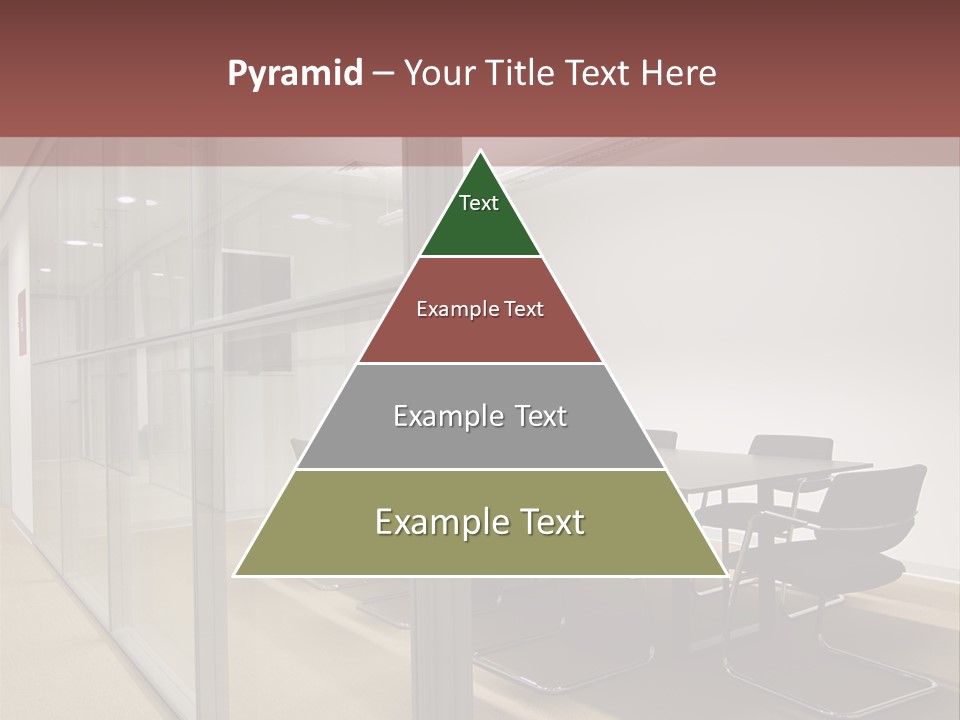 Pyramid – Your Title Text Here

Text

Example Text

Example Text

Example Text